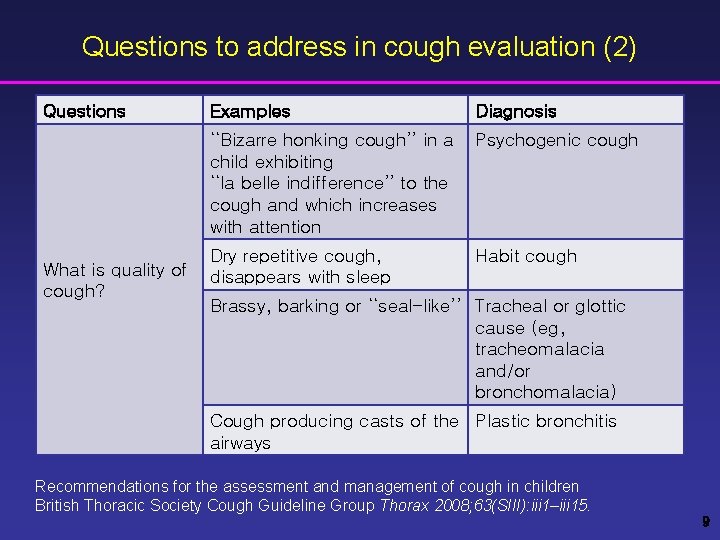 Questions to address in cough evaluation (2)

| Questions | Examples | Diagnosis |
|---|---|---|
| What is quality of cough? | ''Bizarre honking cough'' in a child exhibiting ''la belle indifference'' to the cough and which increases with attention | Psychogenic cough |
| | Dry repetitive cough, disappears with sleep | Habit cough |
| | Brassy, barking or ''seal-like'' | Tracheal or glottic cause (eg, tracheomalacia and/or bronchomalacia) |
| | Cough producing casts of the airways | Plastic bronchitis |

Recommendations for the assessment and management of cough in children
British Thoracic Society Cough Guideline Group Thorax 2008;63(SIII):iii1–iii15.

9